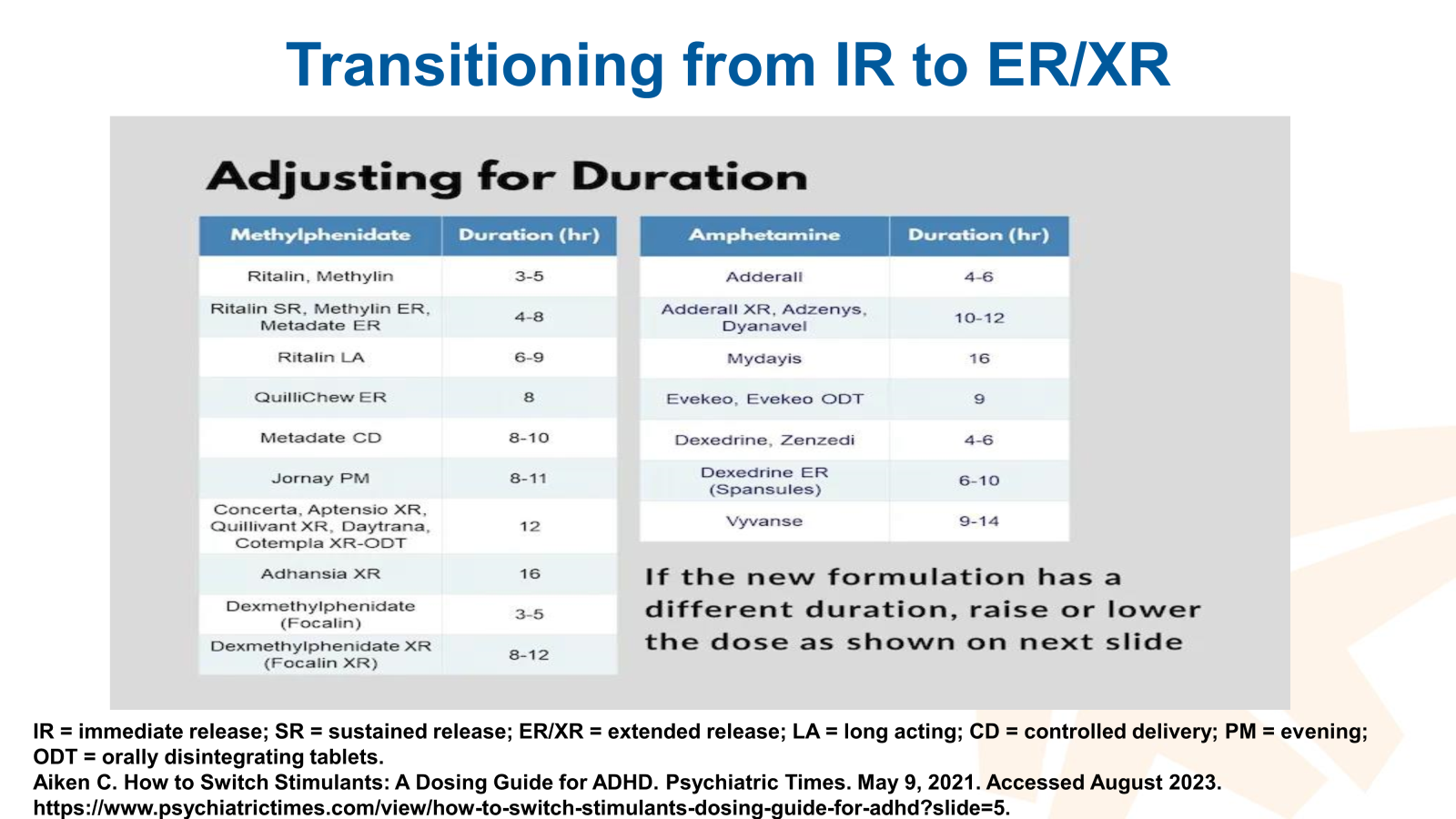 Transitioning from IR to ER/XR

Adjusting for Duration

| Methylphenidate | Duration (hr) |
|---|---|
| Ritalin, Methylin | 3-5 |
| Ritalin SR, Methylin ER, Metadate ER | 4-8 |
| Ritalin LA | 6-9 |
| QuilliChew ER | 8 |
| Metadate CD | 8-10 |
| Jornay PM | 8-11 |
| Concerta, Aptensio XR, Quillivant XR, Daytrana, Cotempla XR-ODT | 12 |
| Adhansia XR | 16 |
| Dexmethylphenidate (Focalin) | 3-5 |
| Dexmethylphenidate XR (Focalin XR) | 8-12 |

| Amphetamine | Duration (hr) |
|---|---|
| Adderall | 4-6 |
| Adderall XR, Adzenys, Dyanavel | 10-12 |
| Mydayis | 16 |
| Evekeo, Evekeo ODT | 9 |
| Dexedrine, Zenzedi | 4-6 |
| Dexedrine ER (Spansules) | 6-10 |
| Vyvanse | 9-14 |

If the new formulation has a different duration, raise or lower the dose as shown on next slide

IR = immediate release; SR = sustained release; ER/XR = extended release; LA = long acting; CD = controlled delivery; PM = evening; ODT = orally disintegrating tablets.
Aiken C. How to Switch Stimulants: A Dosing Guide for ADHD. Psychiatric Times. May 9, 2021. Accessed August 2023. https://www.psychiatrictimes.com/view/how-to-switch-stimulants-dosing-guide-for-adhd?slide=5.